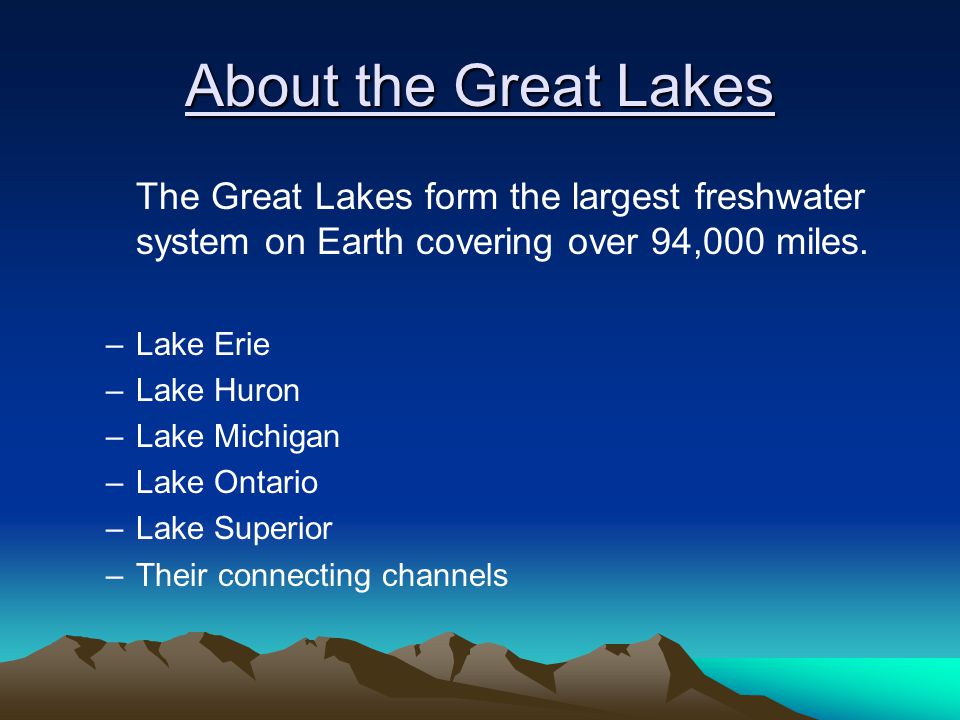 About the Great Lakes

The Great Lakes form the largest freshwater system on Earth covering over 94,000 miles.

– Lake Erie
– Lake Huron
– Lake Michigan
– Lake Ontario
– Lake Superior
– Their connecting channels